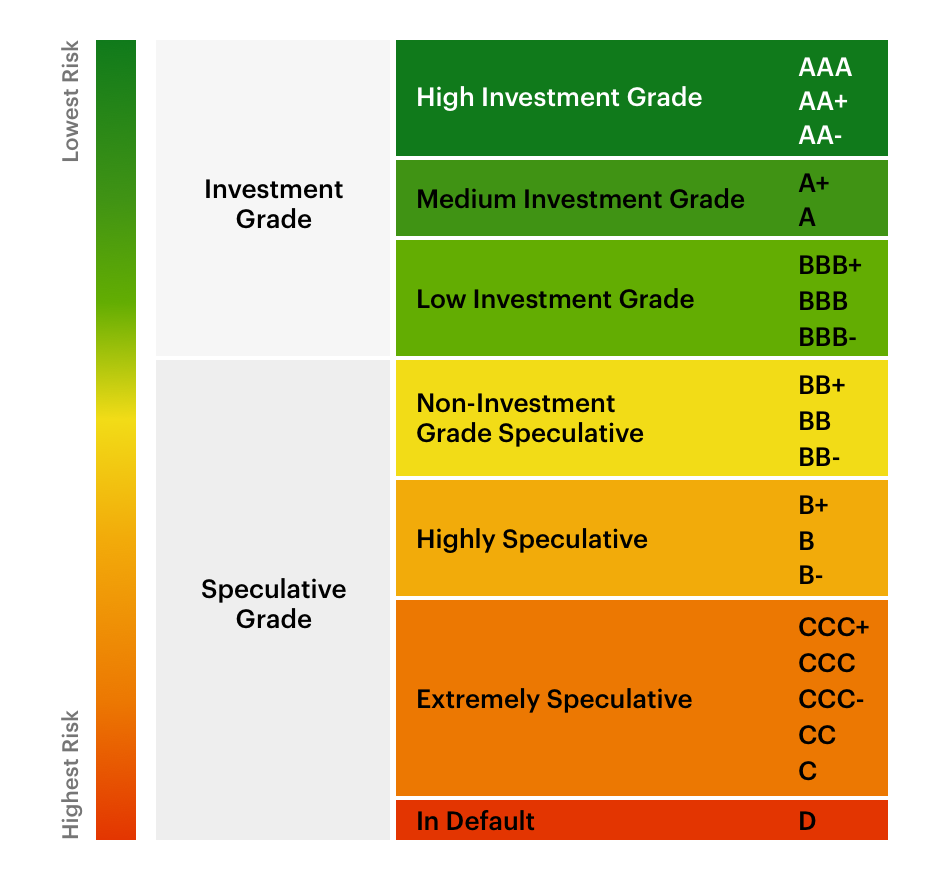 Lowest Risk

Highest Risk

| | | |
|---|---|---|
| Investment Grade | High Investment Grade | AAA AA+ AA- |
| | Medium Investment Grade | A+ A |
| | Low Investment Grade | BBB+ BBB BBB- |
| Speculative Grade | Non-Investment Grade Speculative | BB+ BB BB- |
| | Highly Speculative | B+ B B- |
| | Extremely Speculative | CCC+ CCC CCC- CC C |
| | In Default | D |